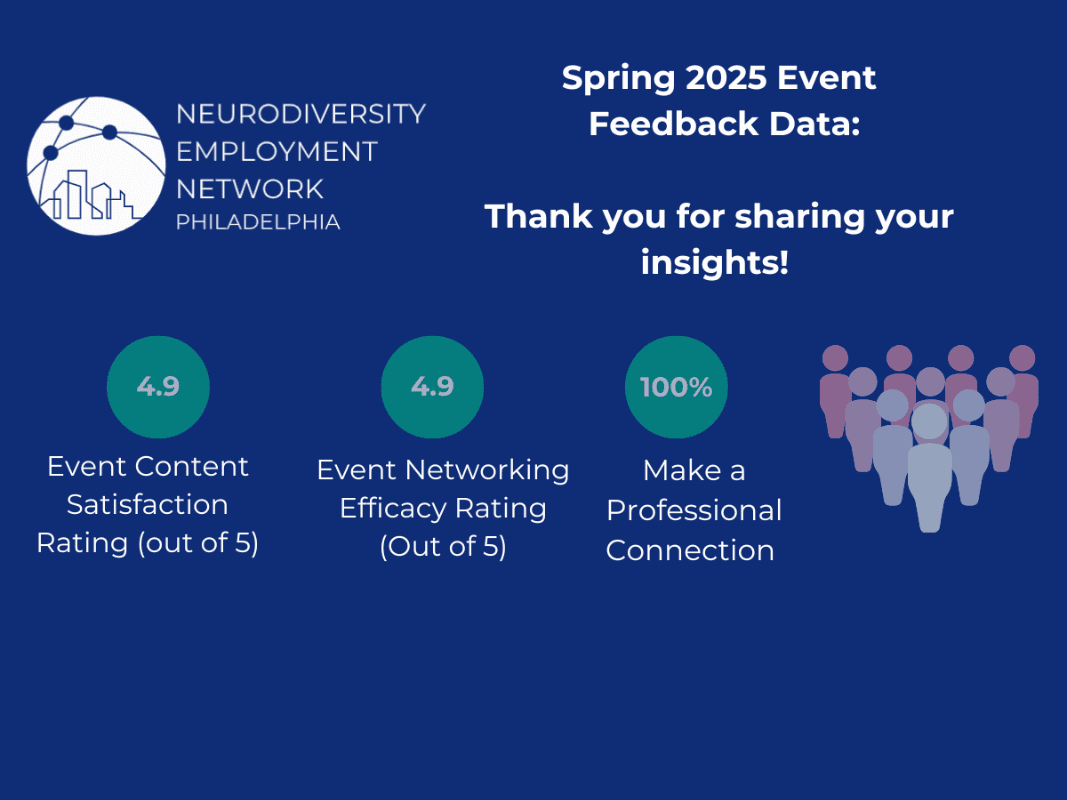 NEURODIVERSITY EMPLOYMENT NETWORK PHILADELPHIA

Spring 2025 Event Feedback Data:

Thank you for sharing your insights!

4.9
Event Content Satisfaction Rating (out of 5)

4.9
Event Networking Efficacy Rating (Out of 5)

100%
Make a Professional Connection